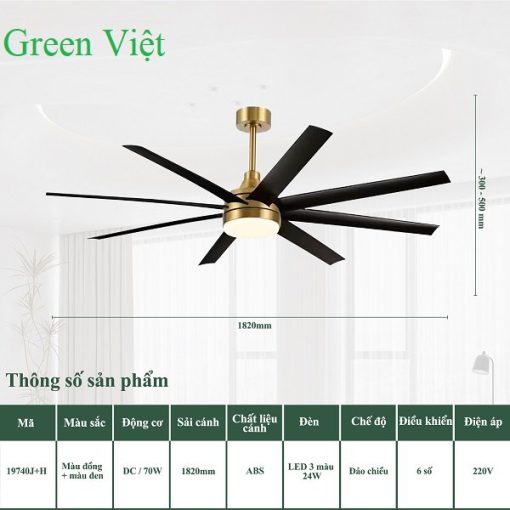 Green Việt

~ 300 - 500 mm

1820mm

Thông số sản phẩm

| Mã | Màu sắc | Động cơ | Sải cánh | Chất liệu cánh | Đèn | Chế độ | Điều khiển | Điện áp |
|---|---|---|---|---|---|---|---|---|
| 19740J+H | Màu đồng + màu đen | DC / 70W | 1820mm | ABS | LED 3 màu 24W | Đảo chiều | 6 số | 220V |